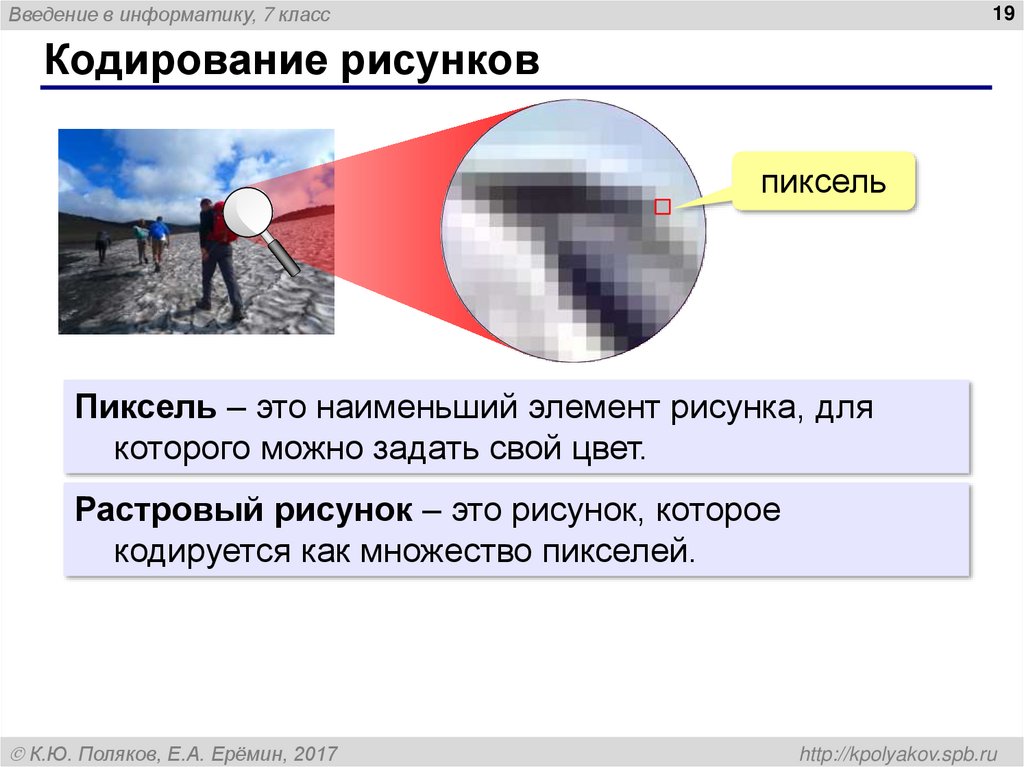 Введение в информатику, 7 класс

19

Кодирование рисунков

пиксель

Пиксель – это наименьший элемент рисунка, для которого можно задать свой цвет.

Растровый рисунок – это рисунок, которое кодируется как множество пикселей.

© К.Ю. Поляков, Е.А. Ерёмин, 2017

http://kpolyakov.spb.ru